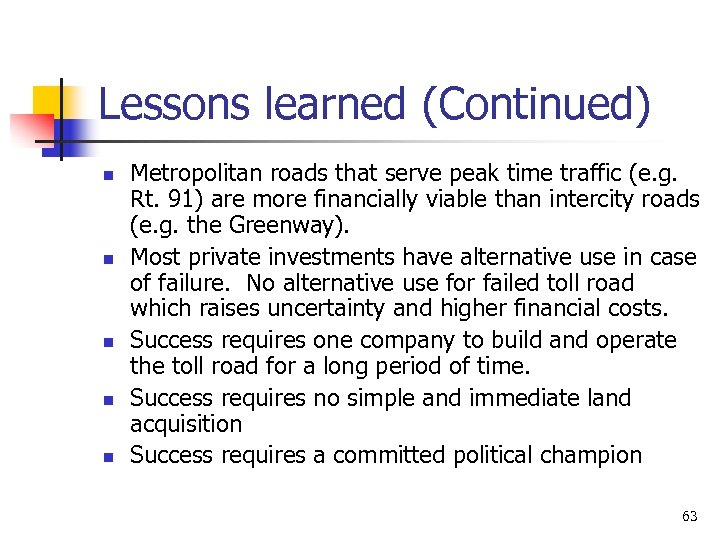 Lessons learned (Continued)

- Metropolitan roads that serve peak time traffic (e.g. Rt. 91) are more financially viable than intercity roads (e.g. the Greenway).
- Most private investments have alternative use in case of failure. No alternative use for failed toll road which raises uncertainty and higher financial costs.
- Success requires one company to build and operate the toll road for a long period of time.
- Success requires no simple and immediate land acquisition
- Success requires a committed political champion

63